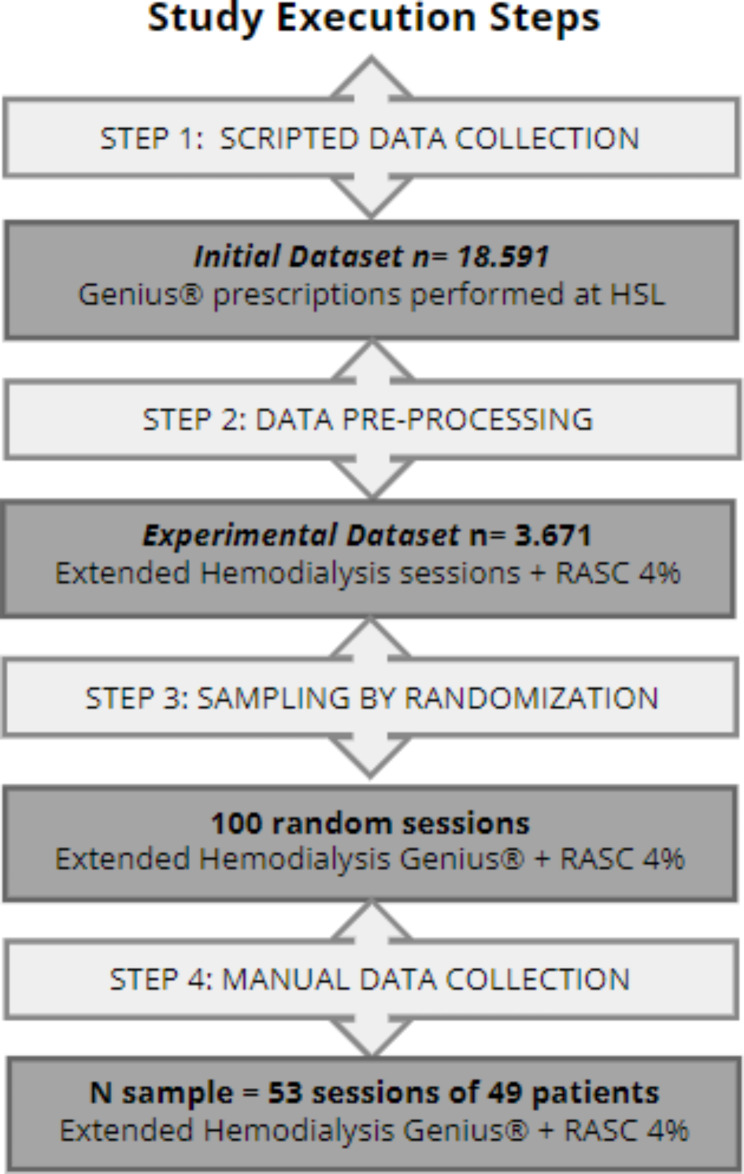 Study Execution Steps

STEP 1: SCRIPTED DATA COLLECTION

Initial Dataset n= 18.591
Genius® prescriptions performed at HSL

STEP 2: DATA PRE-PROCESSING

Experimental Dataset n= 3.671
Extended Hemodialysis sessions + RASC 4%

STEP 3: SAMPLING BY RANDOMIZATION

100 random sessions
Extended Hemodialysis Genius® + RASC 4%

STEP 4: MANUAL DATA COLLECTION

N sample = 53 sessions of 49 patients
Extended Hemodialysis Genius® + RASC 4%